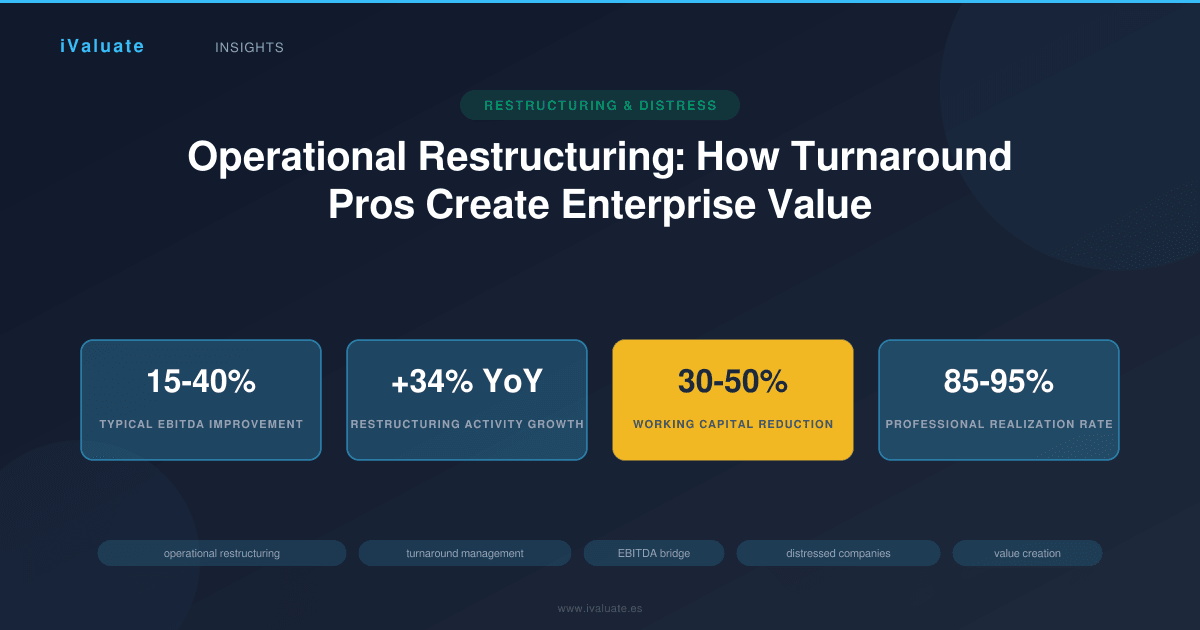 iValuate INSIGHTS

RESTRUCTURING & DISTRESS

Operational Restructuring: How Turnaround Pros Create Enterprise Value

15-40%
TYPICAL EBITDA IMPROVEMENT

+34% YoY
RESTRUCTURING ACTIVITY GROWTH

30-50%
WORKING CAPITAL REDUCTION

85-95%
PROFESSIONAL REALIZATION RATE

operational restructuring
turnaround management
EBITDA bridge
distressed companies
value creation

www.ivaluate.es